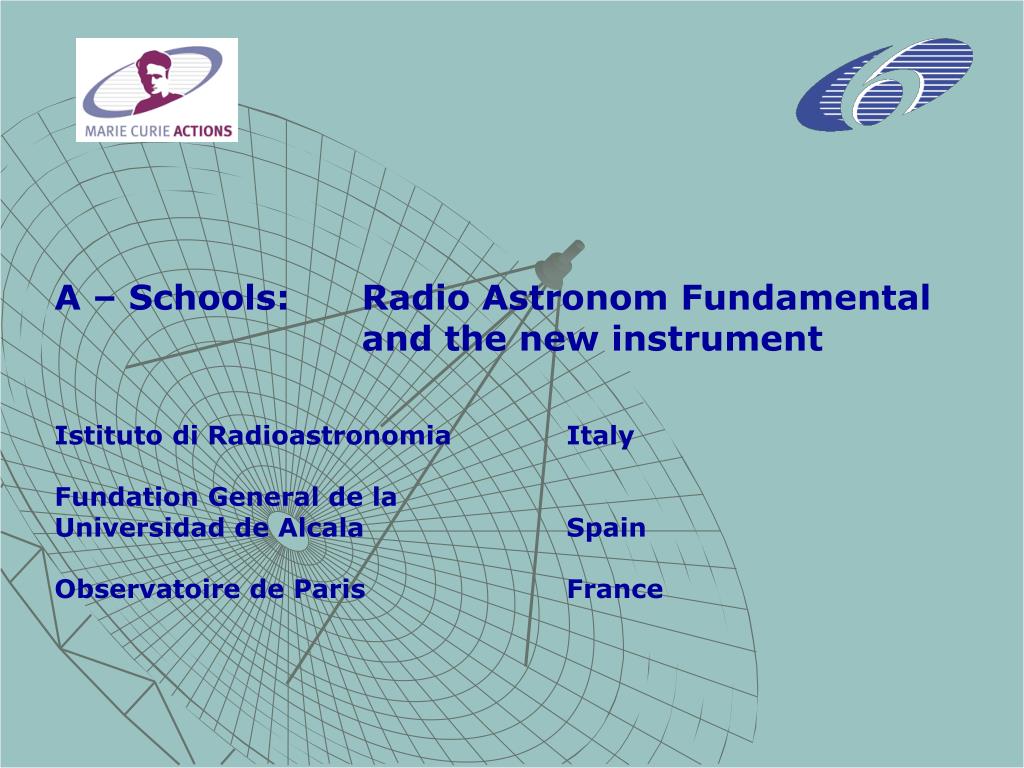 MARIE CURIE ACTIONS

A – Schools: Radio Astronom Fundamental and the new instrument

Istituto di Radioastronomia Italy

Fundation General de la Universidad de Alcala Spain

Observatoire de Paris France